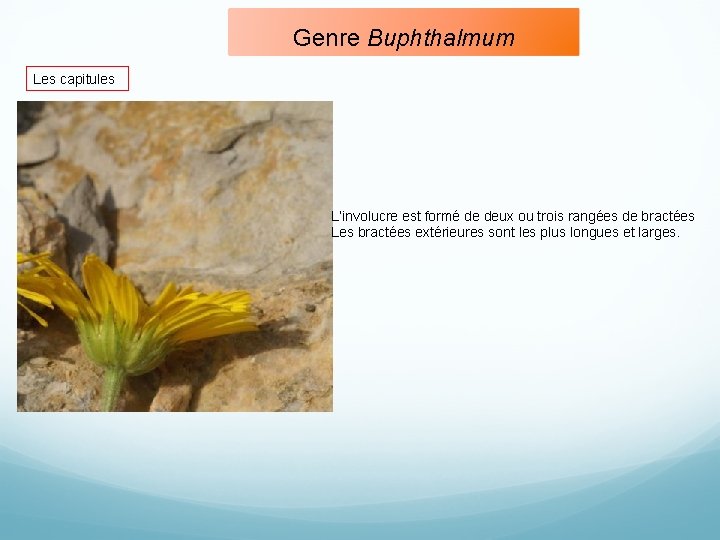 Genre Buphthalmum

Les capitules

L'involucre est formé de deux ou trois rangées de bractées
Les bractées extérieures sont les plus longues et larges.